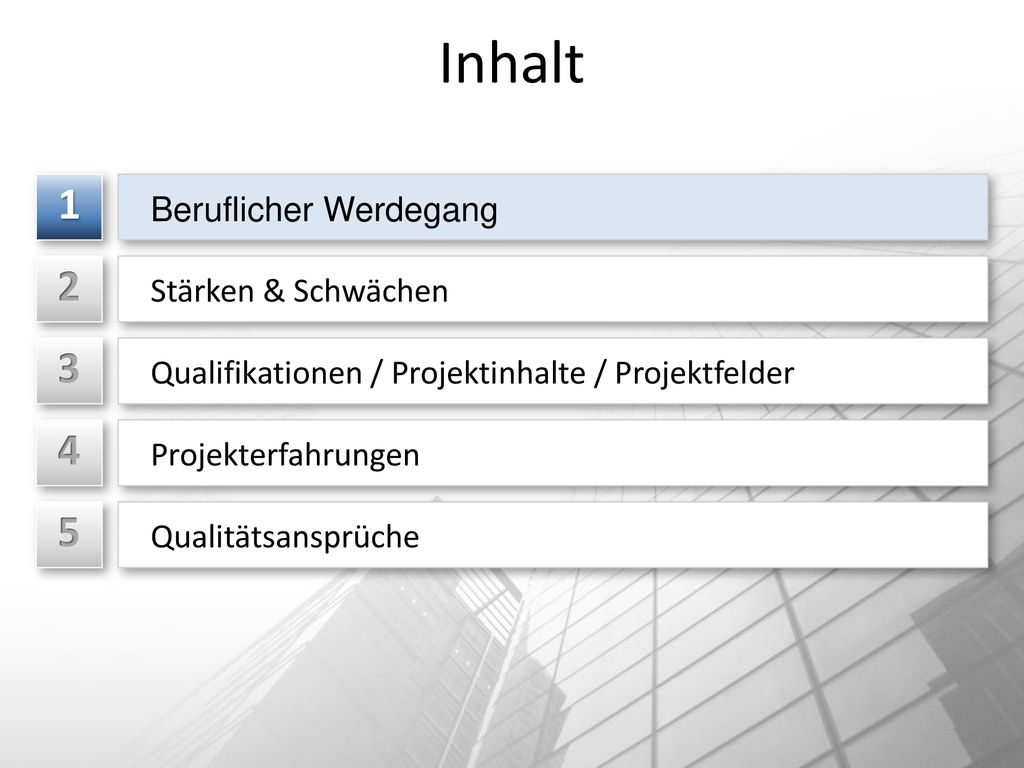 Inhalt

1 Beruflicher Werdegang

2 Stärken & Schwächen

3 Qualifikationen / Projektinhalte / Projektfelder

4 Projekterfahrungen

5 Qualitätsansprüche